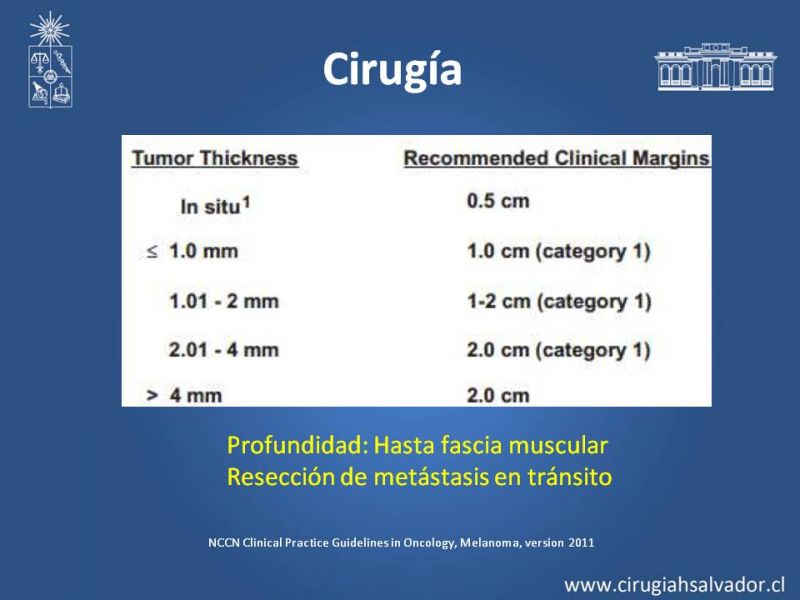 Cirugía

| Tumor Thickness | Recommended Clinical Margins |
|---|---|
| In situ$^1$ | 0.5 cm |
| $\leq$ 1.0 mm | 1.0 cm (category 1) |
| 1.01 - 2 mm | 1-2 cm (category 1) |
| 2.01 - 4 mm | 2.0 cm (category 1) |
| > 4 mm | 2.0 cm |

Profundidad: Hasta fascia muscular
Resección de metástasis en tránsito

NCCN Clinical Practice Guidelines in Oncology, Melanoma, version 2011

www.cirugiahsalvador.cl